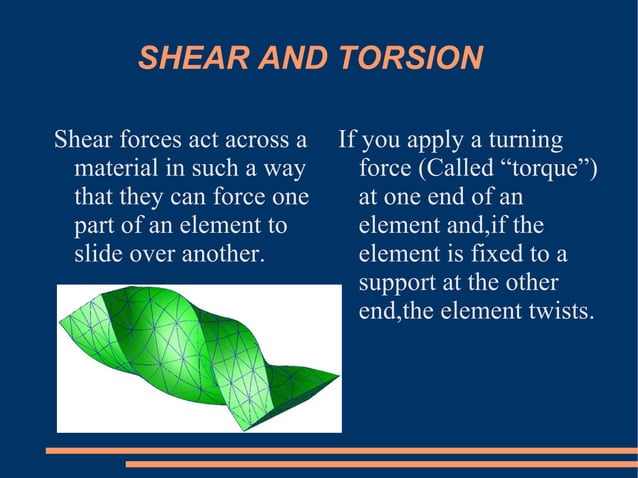 SHEAR AND TORSION

Shear forces act across a material in such a way that they can force one part of an element to slide over another.

If you apply a turning force (Called “torque”) at one end of an element and,if the element is fixed to a support at the other end,the element twists.